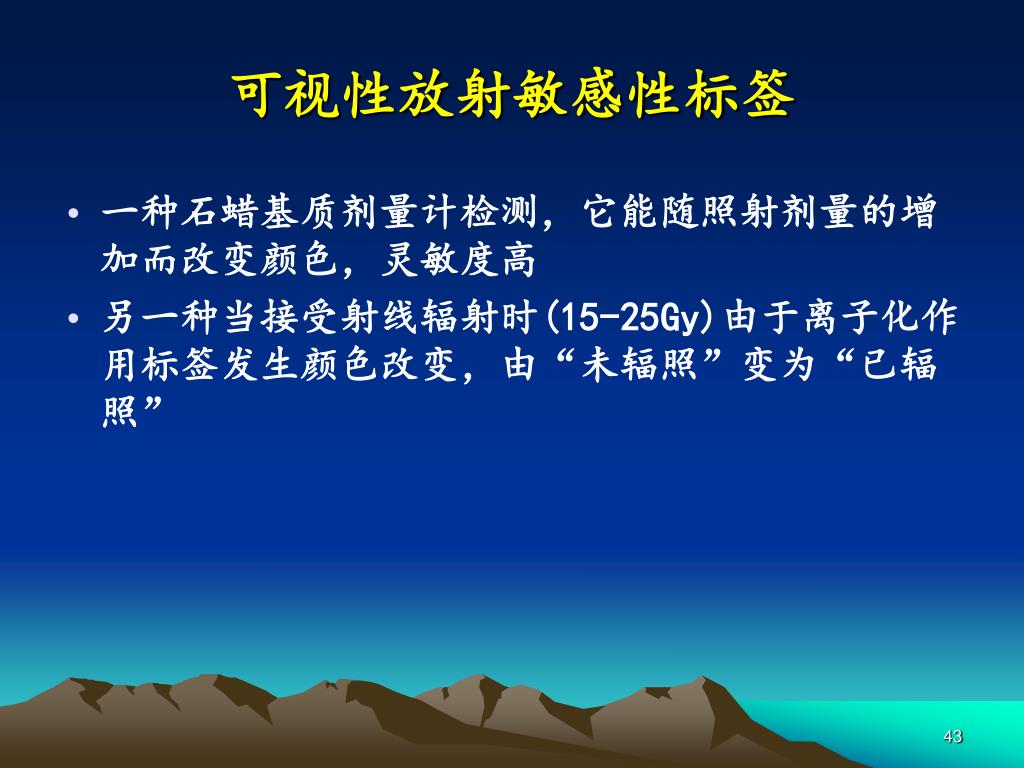 可视性放射敏感性标签

• 一种石蜡基质剂量计检测，它能随照射剂量的增加而改变颜色，灵敏度高

• 另一种当接受射线辐射时(15-25Gy)由于离子化作用标签发生颜色改变，由“未辐照”变为“已辐照”

43